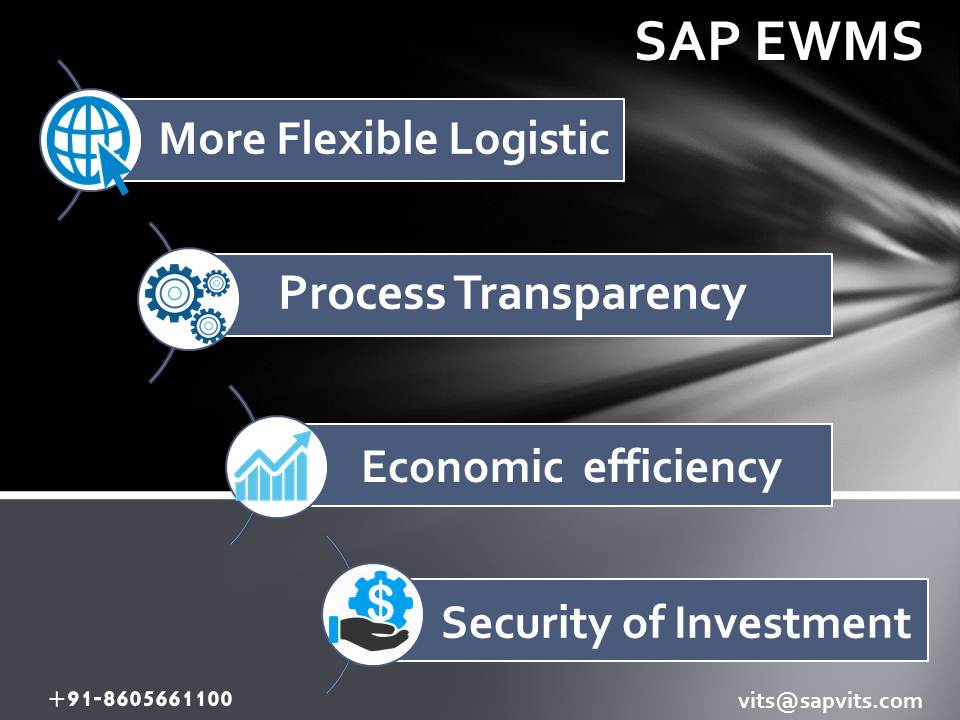 SAP EWMS

More Flexible Logistic

Process Transparency

Economic efficiency

Security of Investment

+91-8605661100

vits@sapvits.com